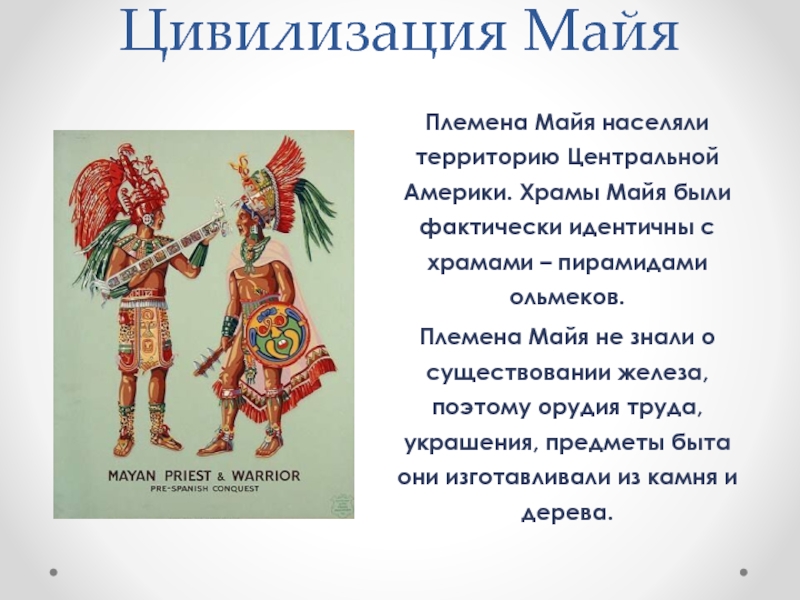 Цивилизация Майя

MAYAN PRIEST & WARRIOR
PRE-SPANISH CONQUEST

Племена Майя населяли территорию Центральной Америки. Храмы Майя были фактически идентичны с храмами – пирамидами ольмеков.

Племена Майя не знали о существовании железа, поэтому орудия труда, украшения, предметы быта они изготавливали из камня и дерева.